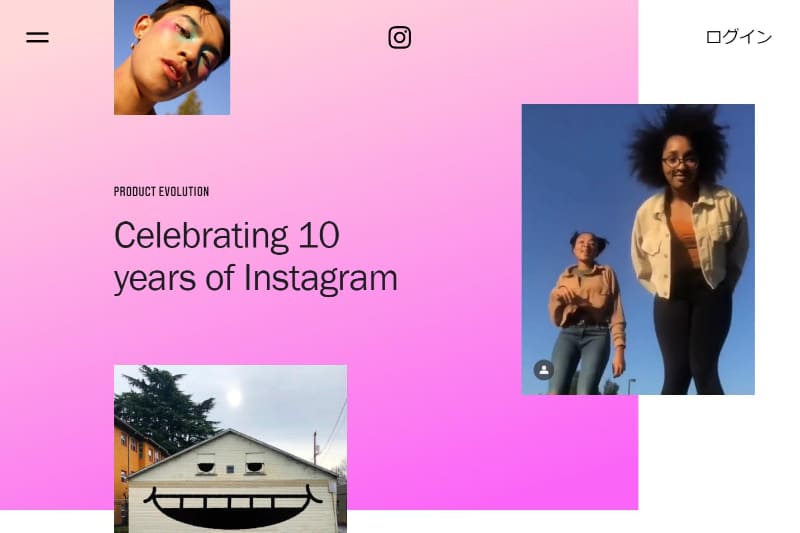 ログイン

PRODUCT EVOLUTION

Celebrating 10 years of Instagram